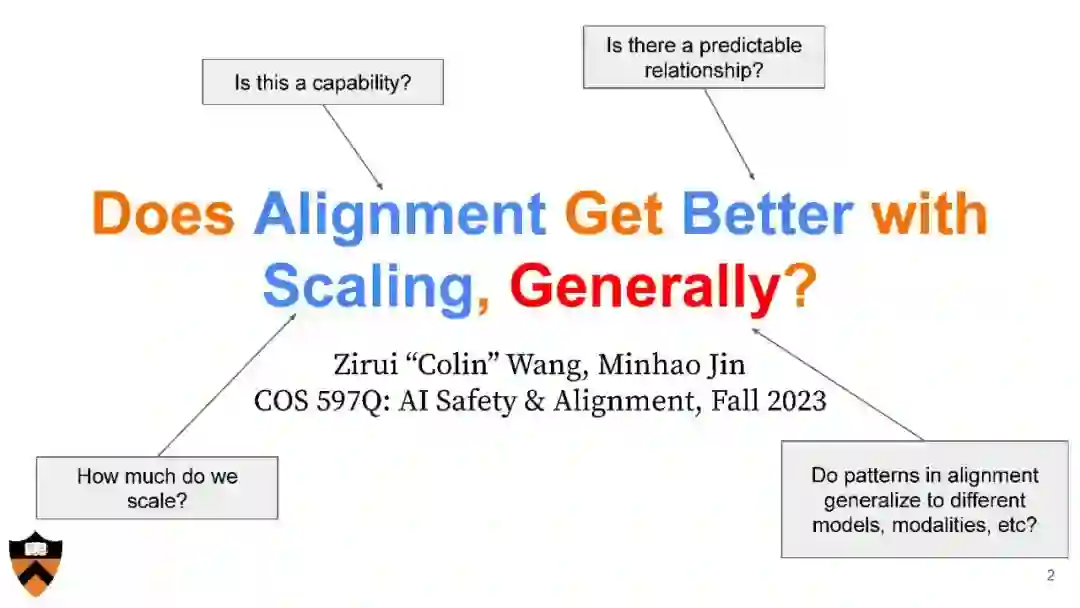 Is this a capability?

Is there a predictable relationship?

Does Alignment Get Better with Scaling, Generally?

Zirui “Colin” Wang, Minhao Jin
COS 597Q: AI Safety & Alignment, Fall 2023

How much do we scale?

Do patterns in alignment generalize to different models, modalities, etc?

2